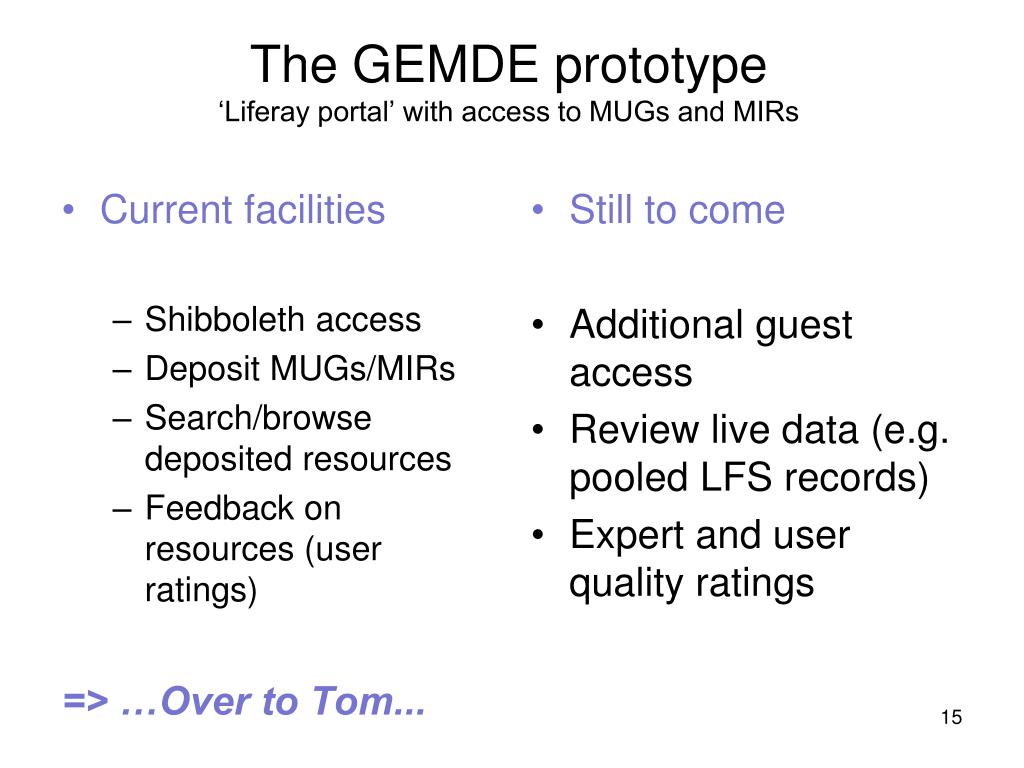 The GEMDE prototype
‘Liferay portal’ with access to MUGs and MIRs

• Current facilities

– Shibboleth access
– Deposit MUGs/MIRs
– Search/browse deposited resources
– Feedback on resources (user ratings)

=> …Over to Tom...

• Still to come

• Additional guest access
• Review live data (e.g. pooled LFS records)
• Expert and user quality ratings

15